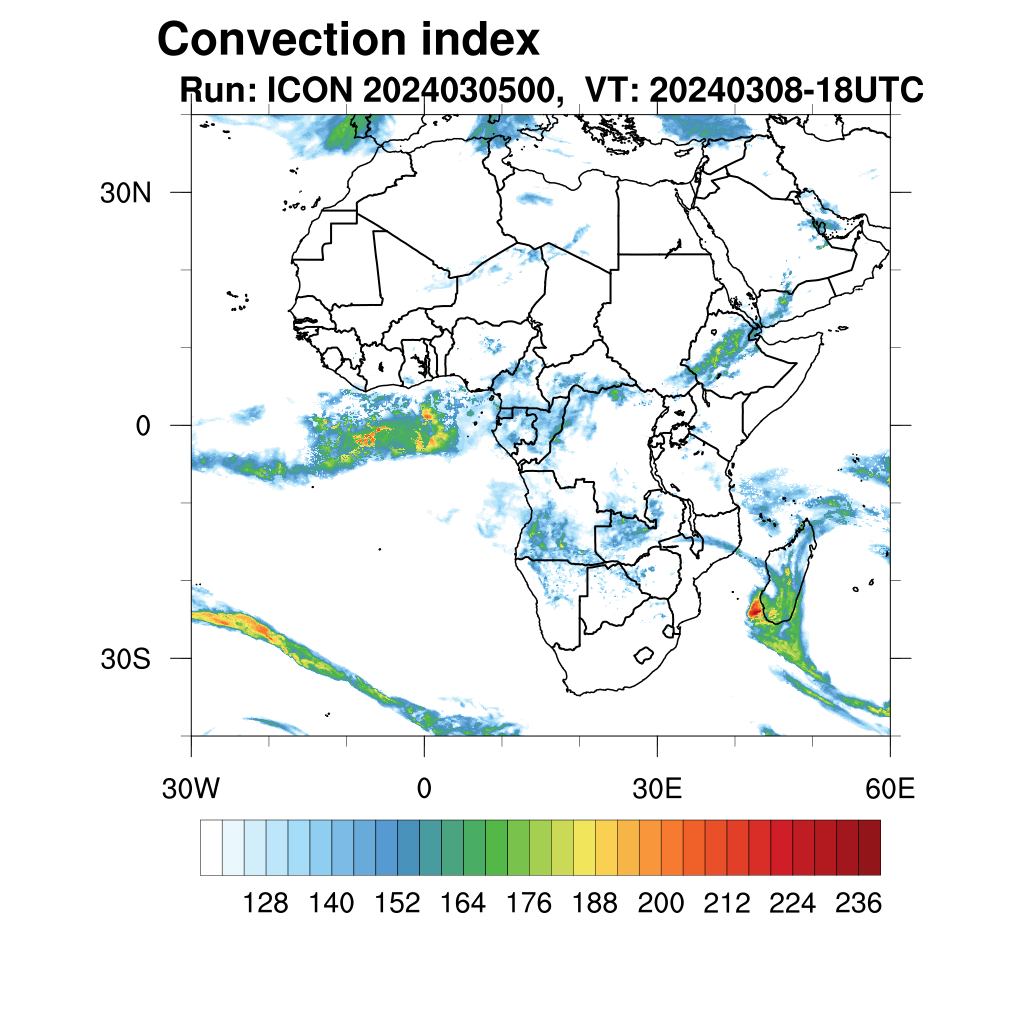 Convection index
Run: ICON 2024030500, VT: 20240308-18UTC

30N
0
30S

30W
0
30E
60E

128 140 152 164 176 188 200 212 224 236